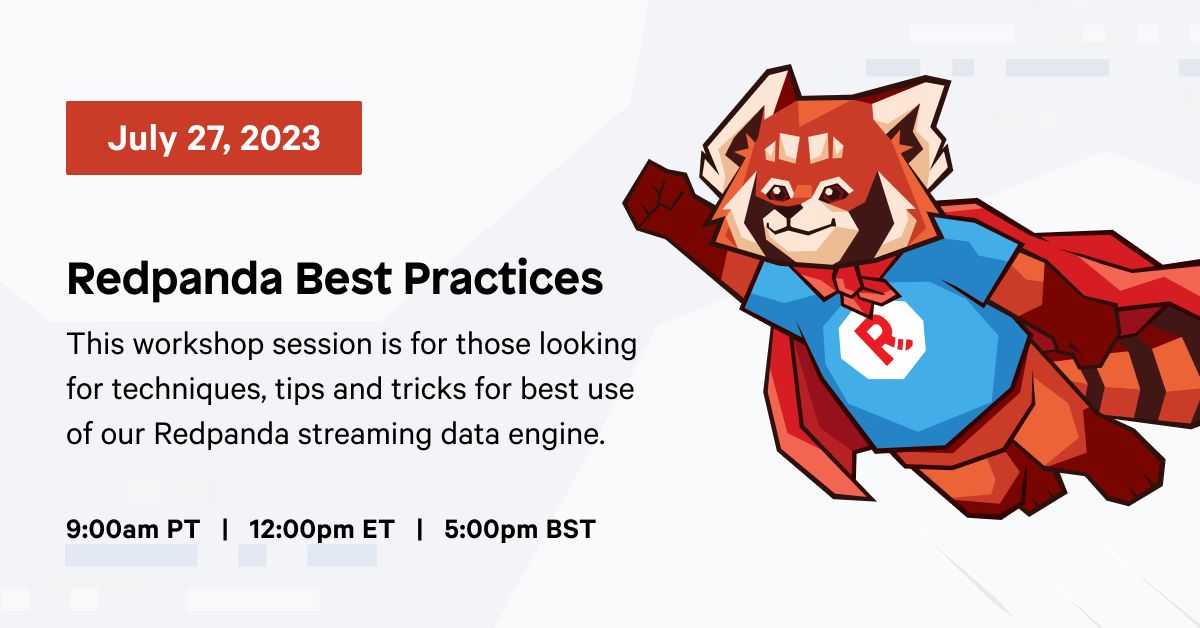 July 27, 2023

Redpanda Best Practices

This workshop session is for those looking for techniques, tips and tricks for best use of our Redpanda streaming data engine.

9:00am PT | 12:00pm ET | 5:00pm BST

R